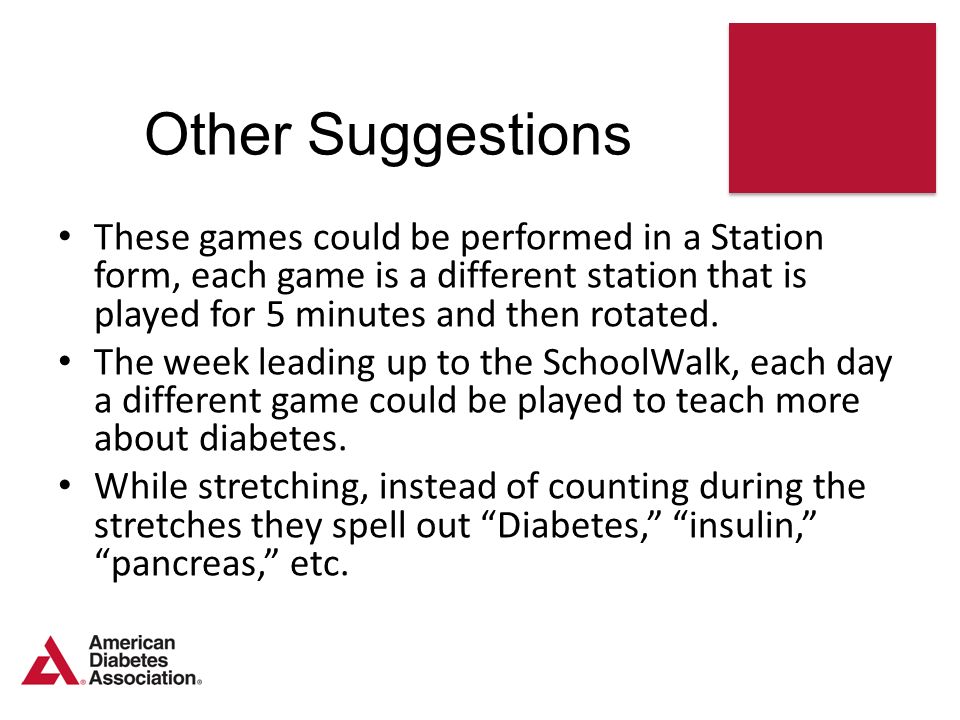 Other Suggestions

• These games could be performed in a Station form, each game is a different station that is played for 5 minutes and then rotated.
• The week leading up to the SchoolWalk, each day a different game could be played to teach more about diabetes.
• While stretching, instead of counting during the stretches they spell out “Diabetes,” “insulin,” “pancreas,” etc.

American Diabetes Association®